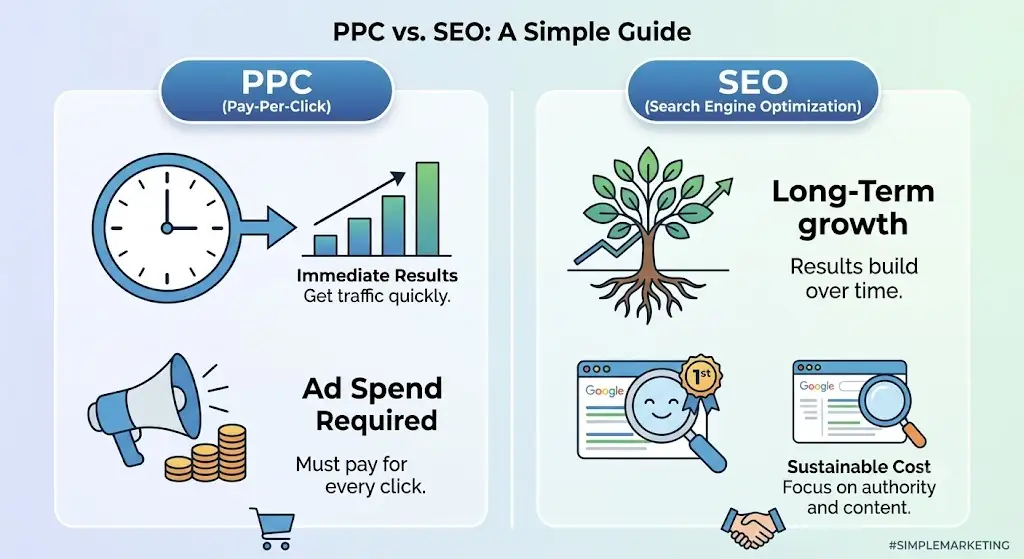 PPC vs. SEO: A Simple Guide

PPC
(Pay-Per-Click)

Immediate Results
Get traffic quickly.

Ad Spend Required

Must pay for every click.

SEO
(Search Engine Optimization)

Long-Term growth

Results build over time.

Google

1st

Google

Sustainable Cost
Focus on authority and content.

#SIMPLEMARKETING